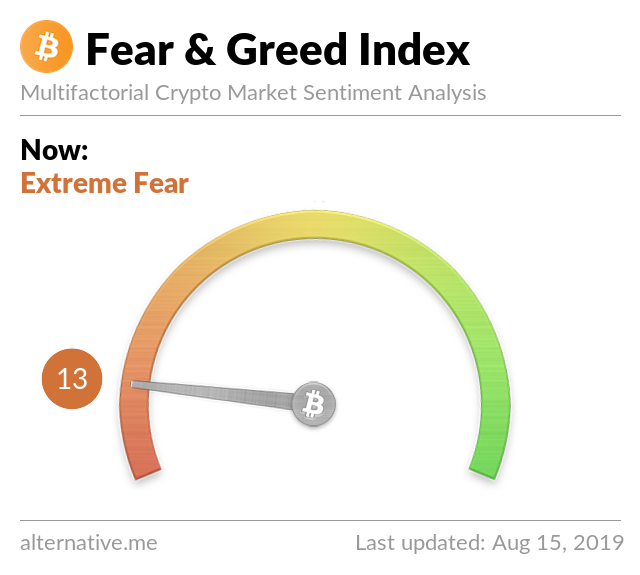 Fear & Greed Index
Multifactorial Crypto Market Sentiment Analysis

Now:
Extreme Fear

13

alternative.me

Last updated: Aug 15, 2019